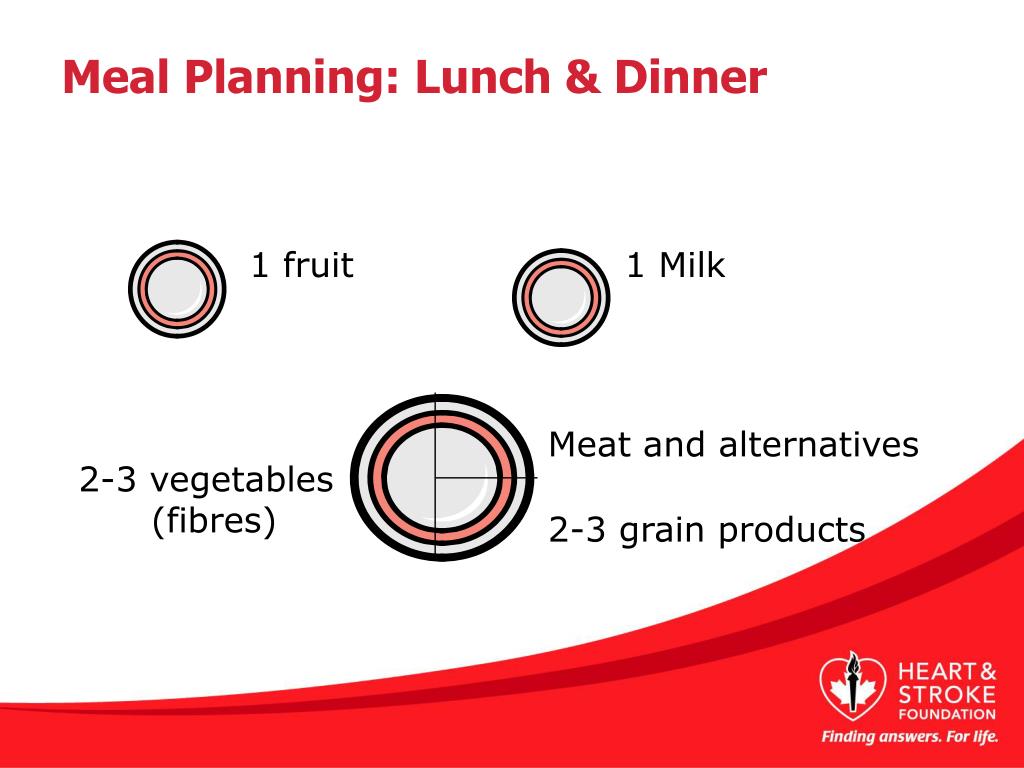 Meal Planning: Lunch & Dinner

1 fruit

1 Milk

2-3 vegetables (fibres)

Meat and alternatives

2-3 grain products

HEART & STROKE FOUNDATION

Finding answers. For life.